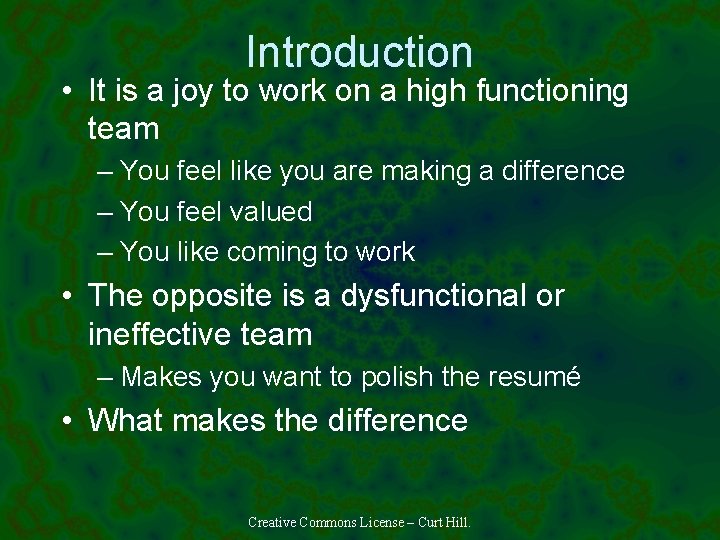 Introduction

• It is a joy to work on a high functioning team
– You feel like you are making a difference
– You feel valued
– You like coming to work
• The opposite is a dysfunctional or ineffective team
– Makes you want to polish the resumé
• What makes the difference

Creative Commons License – Curt Hill.